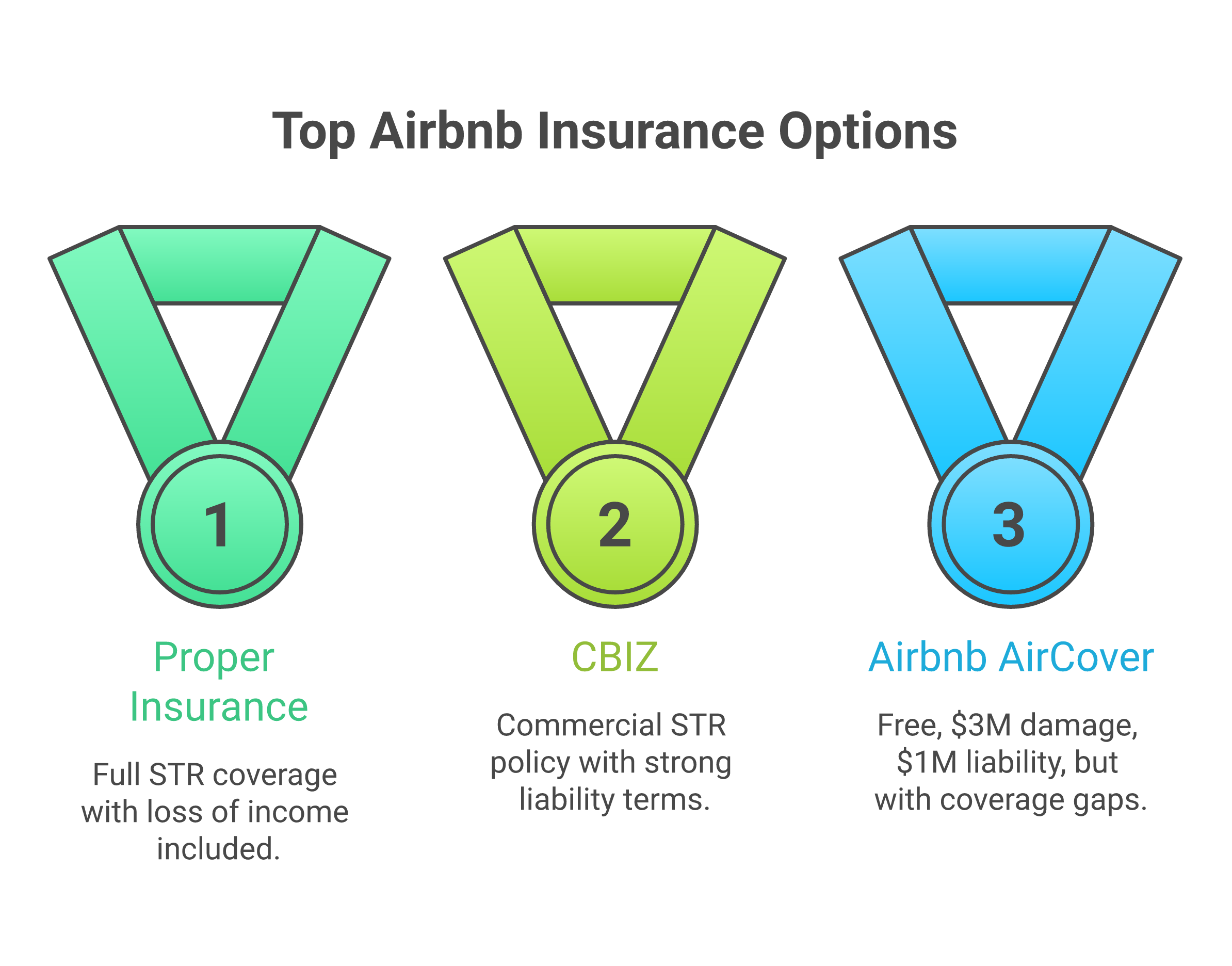 Top Airbnb Insurance Options

1

Proper Insurance

Full STR coverage with loss of income included.

2

CBIZ

Commercial STR policy with strong liability terms.

3

Airbnb AirCover

Free, \$3M damage, \$1M liability, but with coverage gaps.